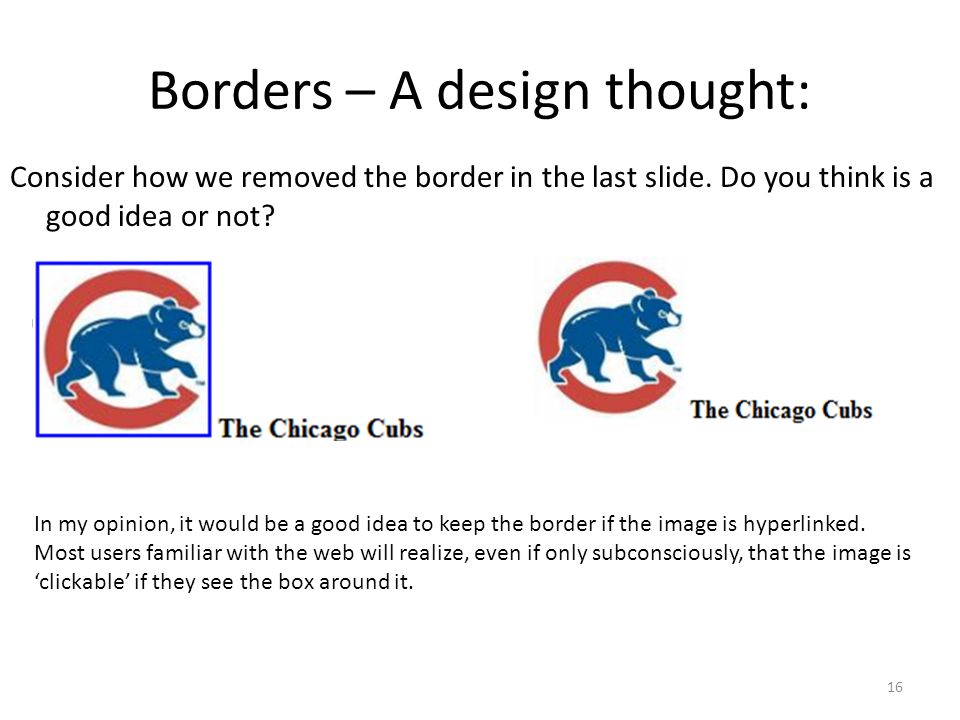 Borders – A design thought:

Consider how we removed the border in the last slide. Do you think is a good idea or not?

The Chicago Cubs

The Chicago Cubs

In my opinion, it would be a good idea to keep the border if the image is hyperlinked. Most users familiar with the web will realize, even if only subconsciously, that the image is 'clickable' if they see the box around it.

16